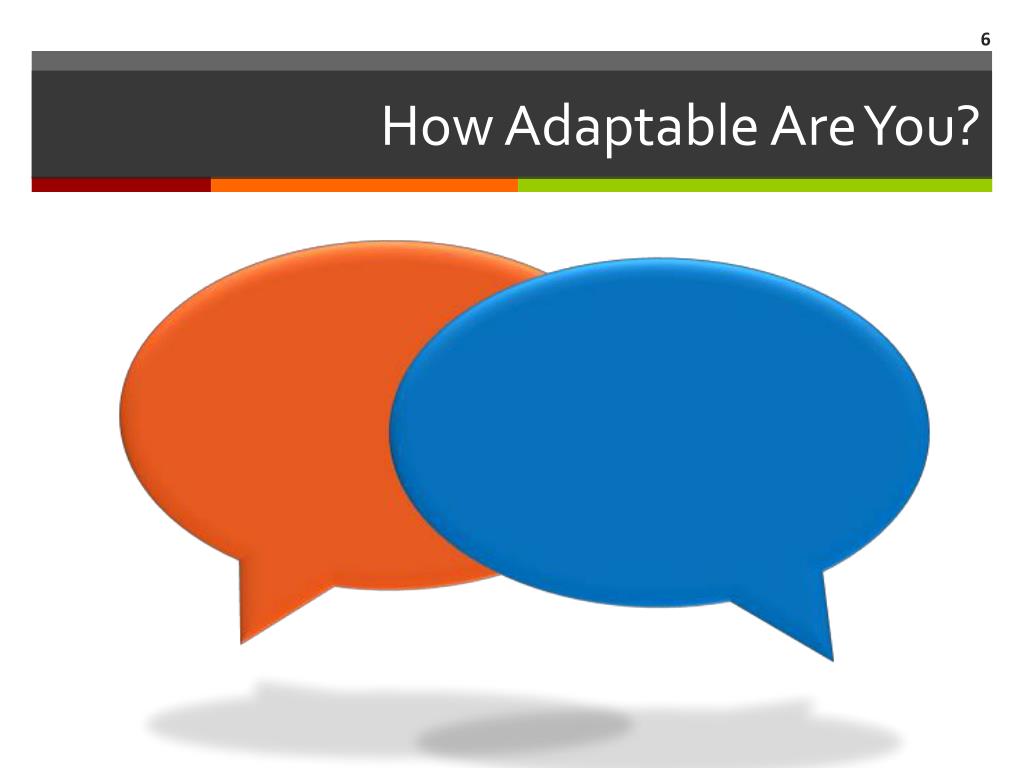 6

How Adaptable Are You?